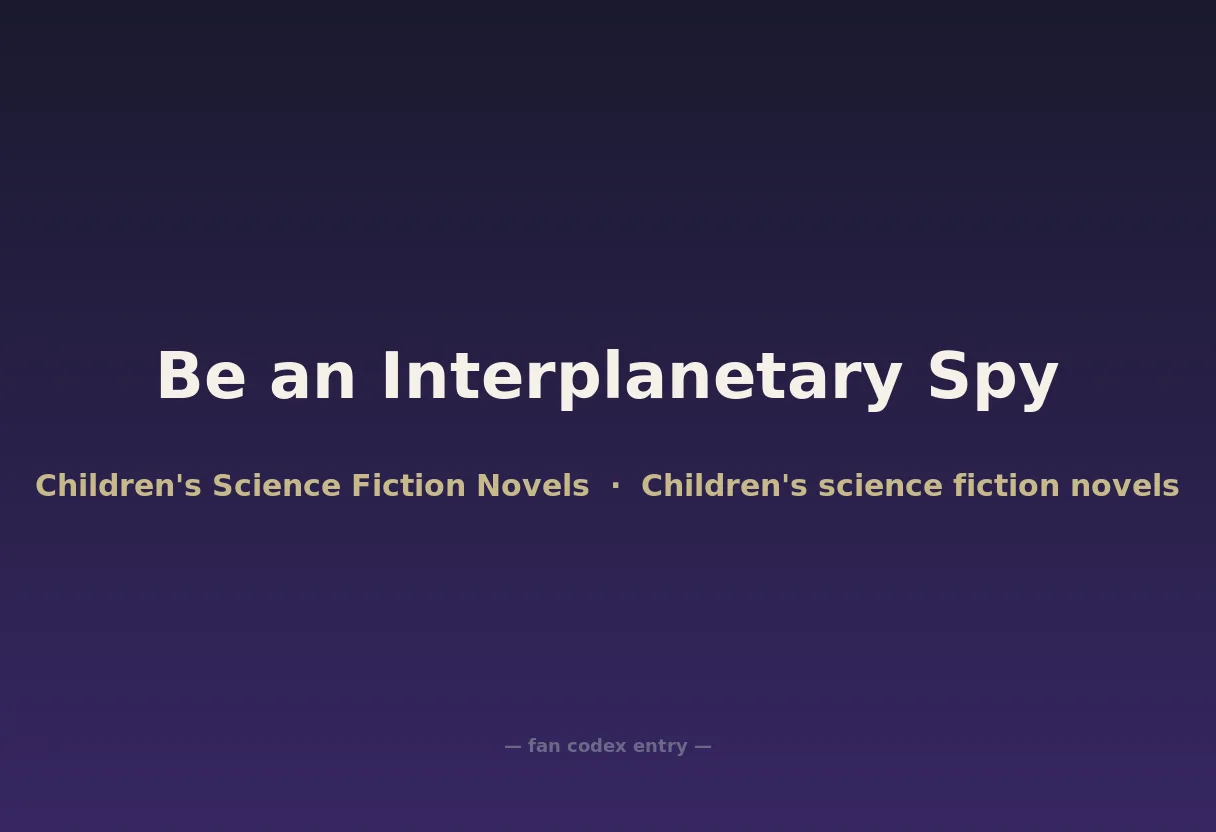 Be an Interplanetary Spy

Children's Science Fiction Novels · Children's science fiction novels

— fan codex entry —